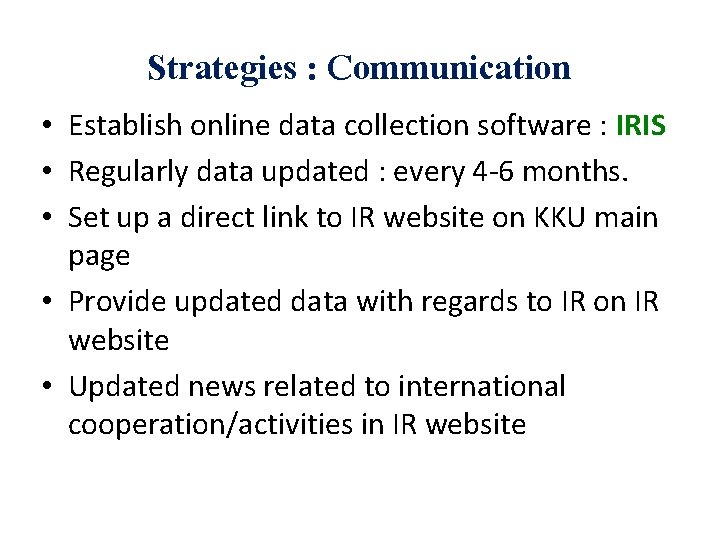 Strategies : Communication

• Establish online data collection software : IRIS
• Regularly data updated : every 4-6 months.
• Set up a direct link to IR website on KKU main page
• Provide updated data with regards to IR on IR website
• Updated news related to international cooperation/activities in IR website